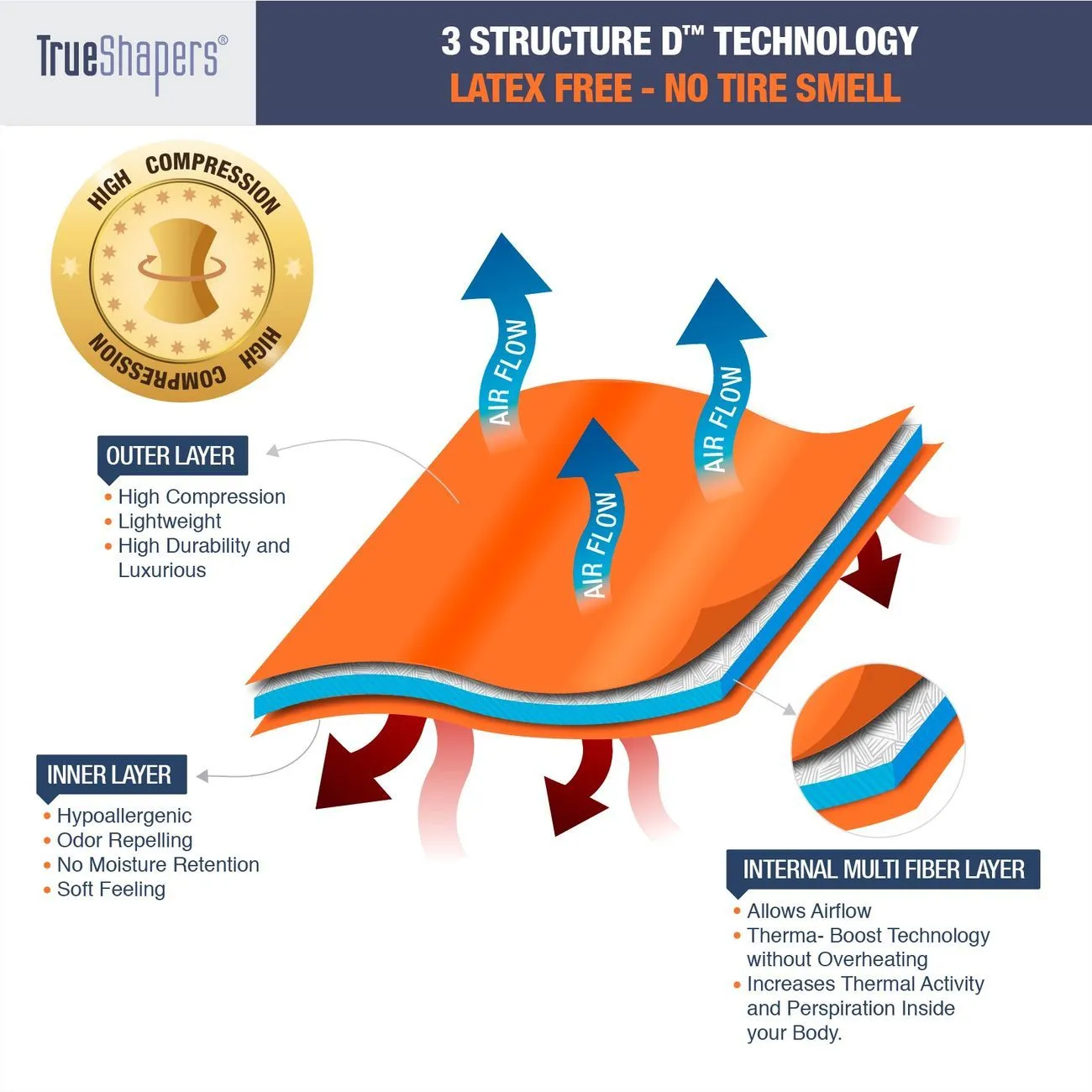 TrueShapers®

3 STRUCTURE D™ TECHNOLOGY
LATEX FREE - NO TIRE SMELL

HIGH COMPRESSION
HIGH COMPRESSION

AIR FLOW
AIR FLOW
AIR FLOW

OUTER LAYER
• High Compression
• Lightweight
• High Durability and Luxurious

INNER LAYER
• Hypoallergenic
• Odor Repelling
• No Moisture Retention
• Soft Feeling

INTERNAL MULTI FIBER LAYER
• Allows Airflow
• Therma- Boost Technology without Overheating
• Increases Thermal Activity and Perspiration Inside your Body.